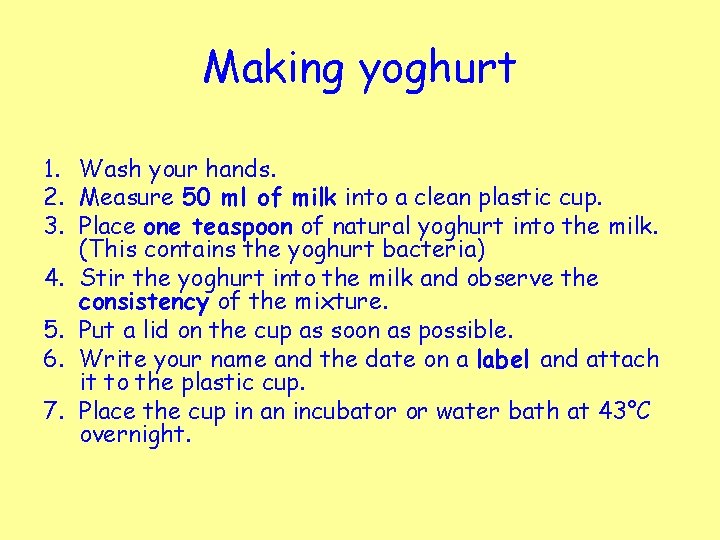 Making yoghurt

1. Wash your hands.
2. Measure 50 ml of milk into a clean plastic cup.
3. Place one teaspoon of natural yoghurt into the milk. (This contains the yoghurt bacteria)
4. Stir the yoghurt into the milk and observe the consistency of the mixture.
5. Put a lid on the cup as soon as possible.
6. Write your name and the date on a label and attach it to the plastic cup.
7. Place the cup in an incubator or water bath at 43°C overnight.